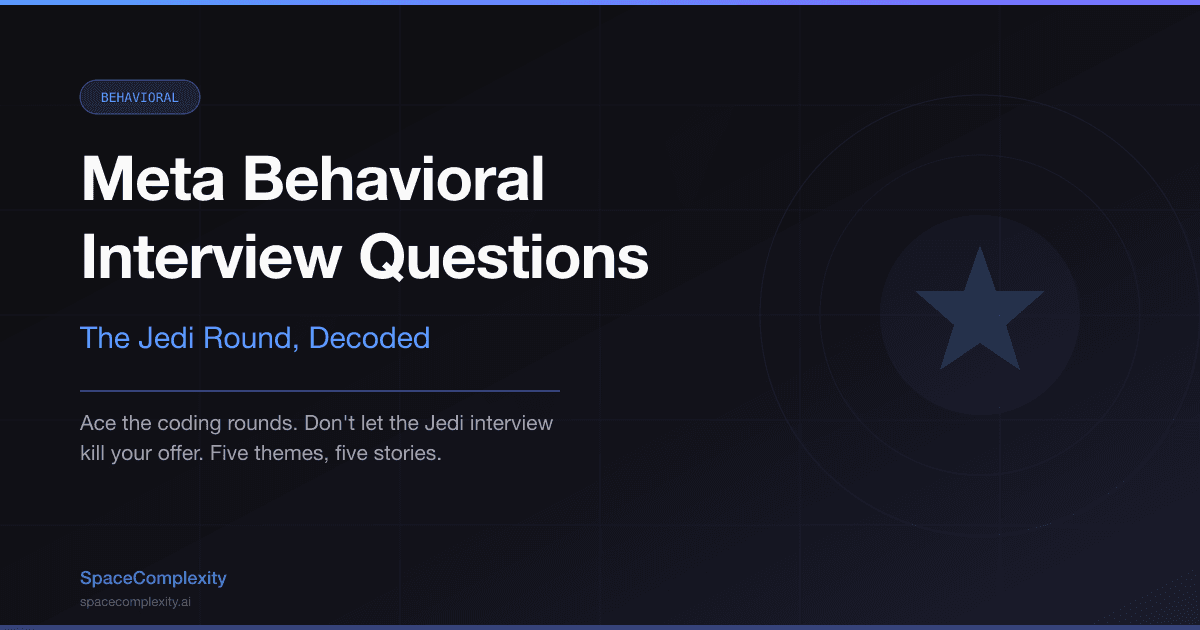 BEHAVIORAL

Meta Behavioral Interview Questions

The Jedi Round, Decoded

Ace the coding rounds. Don't let the Jedi interview kill your offer. Five themes, five stories.

SpaceComplexity
spacecomplexity.ai